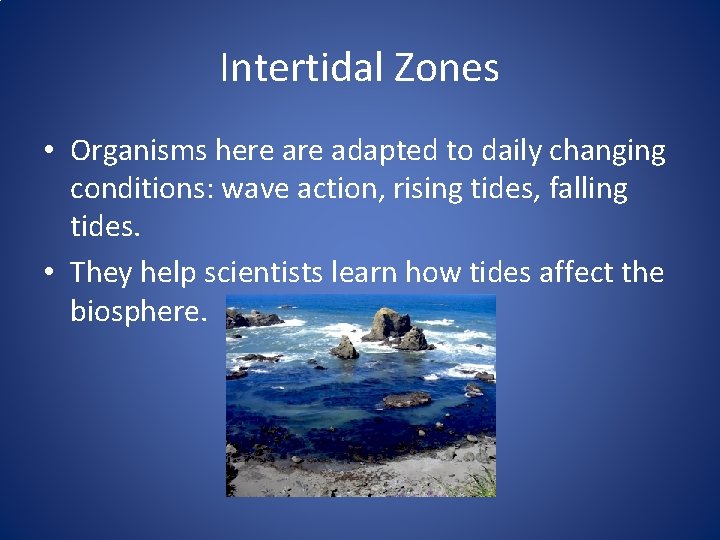 Intertidal Zones

• Organisms here are adapted to daily changing conditions: wave action, rising tides, falling tides.

• They help scientists learn how tides affect the biosphere.